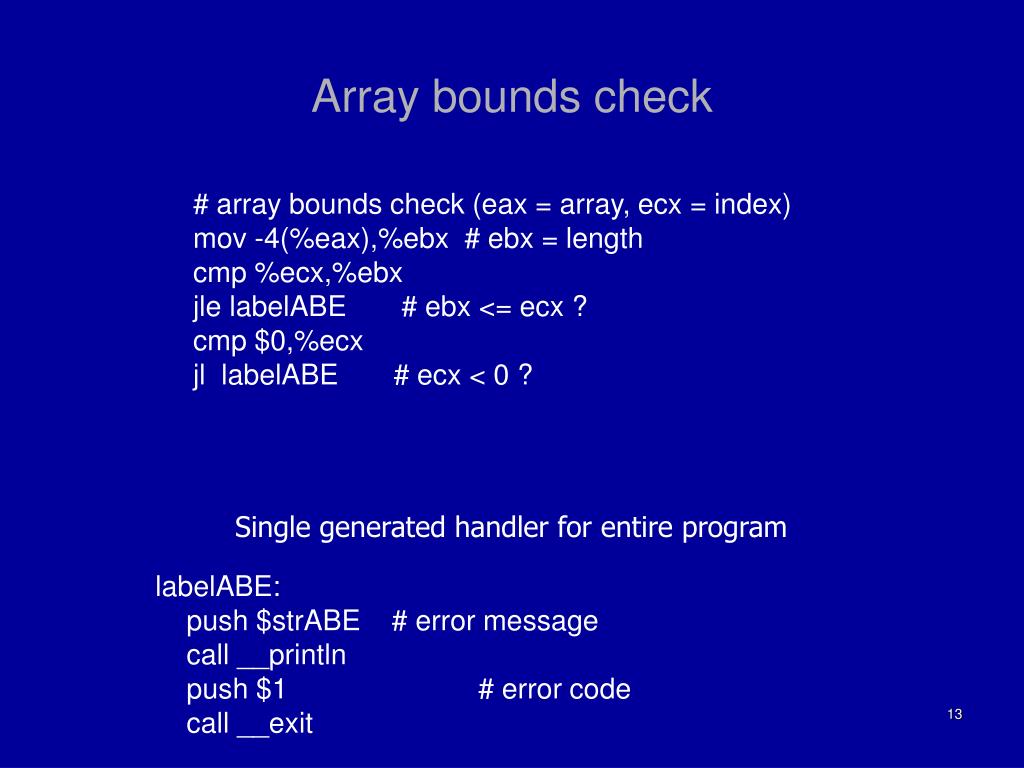 Array bounds check

# array bounds check (eax = array, ecx = index)
mov -4(%eax),%ebx # ebx = length
cmp %ecx,%ebx
jle labelABE # ebx <= ecx ?
cmp $0,%ecx
jl labelABE # ecx < 0 ?

Single generated handler for entire program

labelABE:
push $strABE # error message
call __println
push $1 # error code
call __exit

13